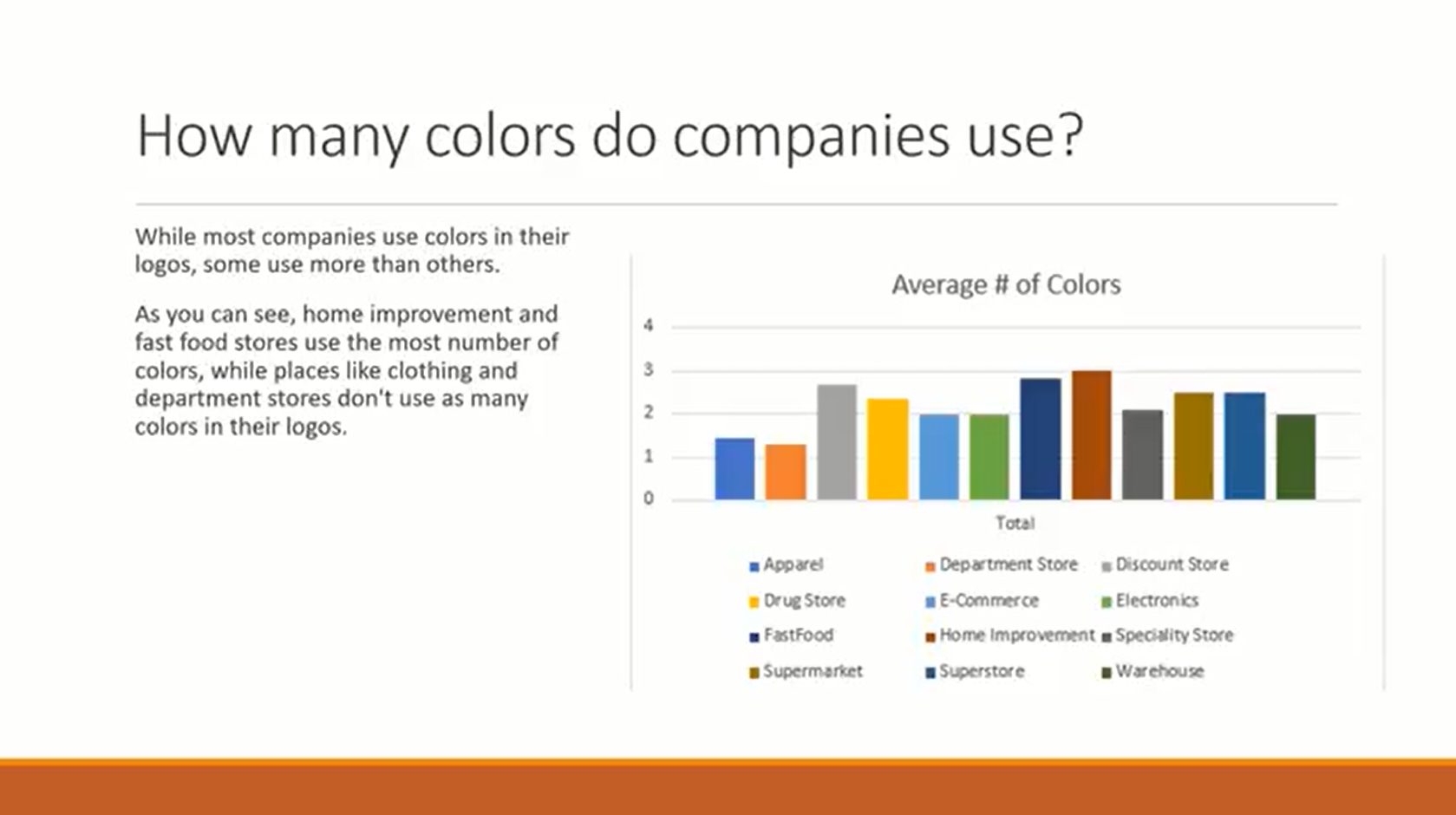 How many colors do companies use?

While most companies use colors in their logos, some use more than others.

As you can see, home improvement and fast food stores use the most number of colors, while places like clothing and department stores don't use as many colors in their logos.

Average # of Colors

4
3
2
1
0

Total

Apparel
Department Store
Discount Store
Drug Store
E-Commerce
Electronics
FastFood
Home Improvement
Speciality Store
Supermarket
Superstore
Warehouse